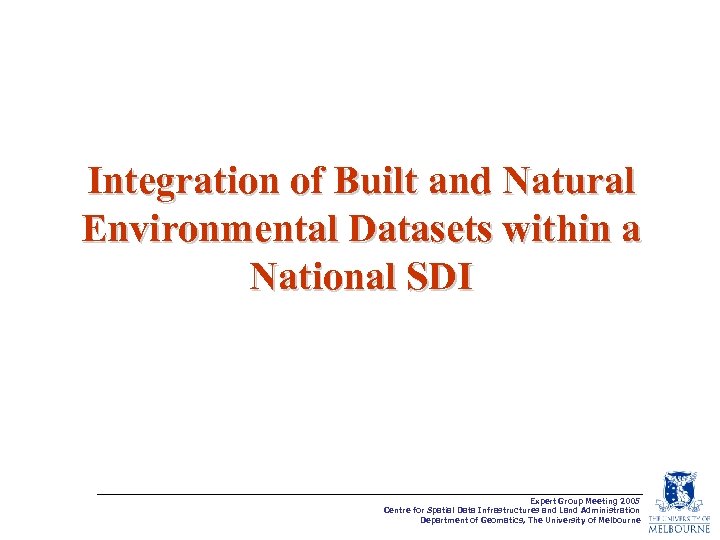 Integration of Built and Natural Environmental Datasets within a National SDI

Expert Group Meeting 2005
Centre for Spatial Data Infrastructures and Land Administration
Department of Geomatics, The University of Melbourne

THE UNIVERSITY OF
MELBOURNE